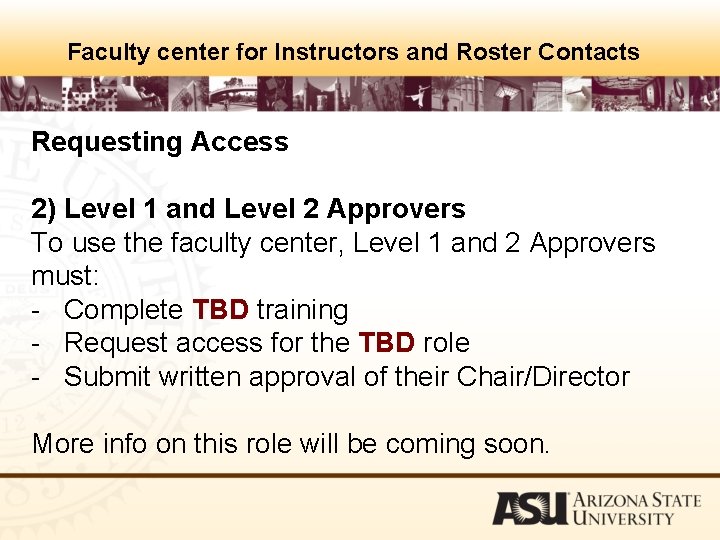 Faculty center for Instructors and Roster Contacts

Requesting Access

2) Level 1 and Level 2 Approvers
To use the faculty center, Level 1 and 2 Approvers must:
- Complete TBD training
- Request access for the TBD role
- Submit written approval of their Chair/Director

More info on this role will be coming soon.

ASU ARIZONA STATE UNIVERSITY